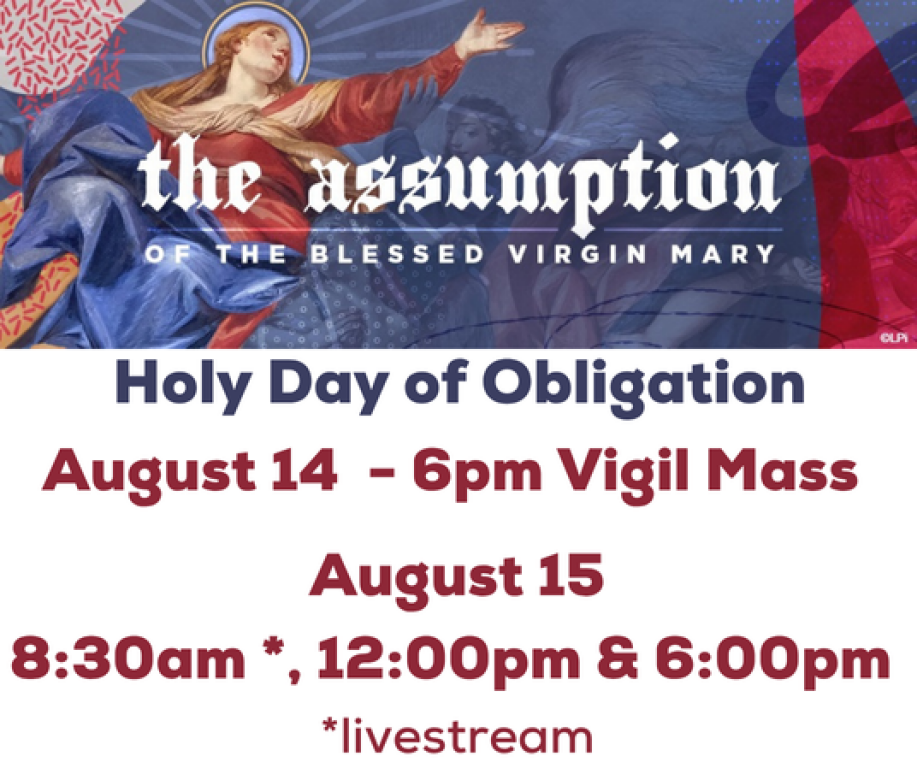 the assumption
OF THE BLESSED VIRGIN MARY
©LPi

Holy Day of Obligation

August 14 - 6pm Vigil Mass

August 15
8:30am *, 12:00pm & 6:00pm
*livestream